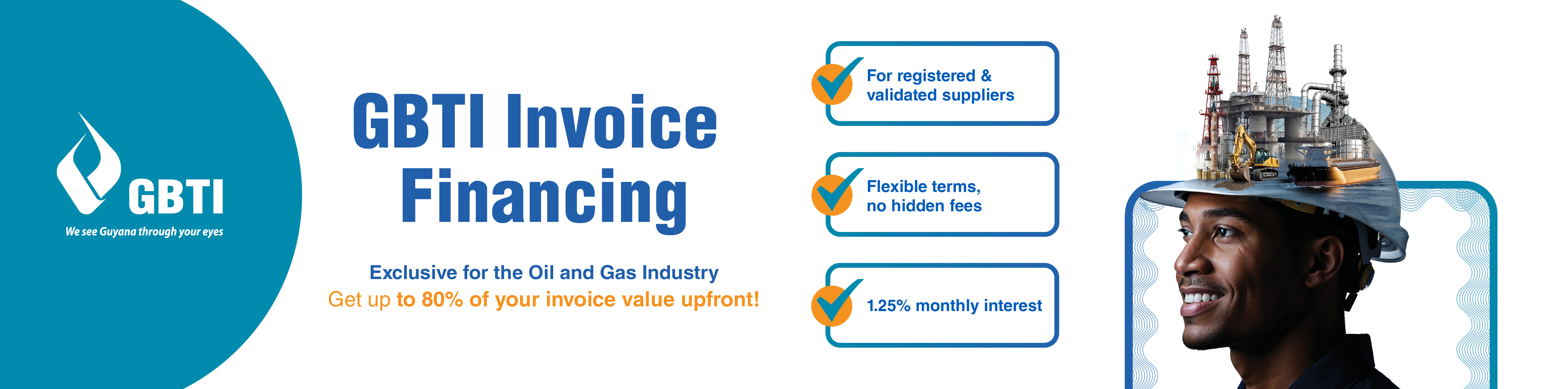 GBTI

We see Guyana through your eyes

GBTI Invoice Financing

Exclusive for the Oil and Gas Industry

Get up to 80% of your invoice value upfront!

For registered & validated suppliers

Flexible terms, no hidden fees

1.25% monthly interest